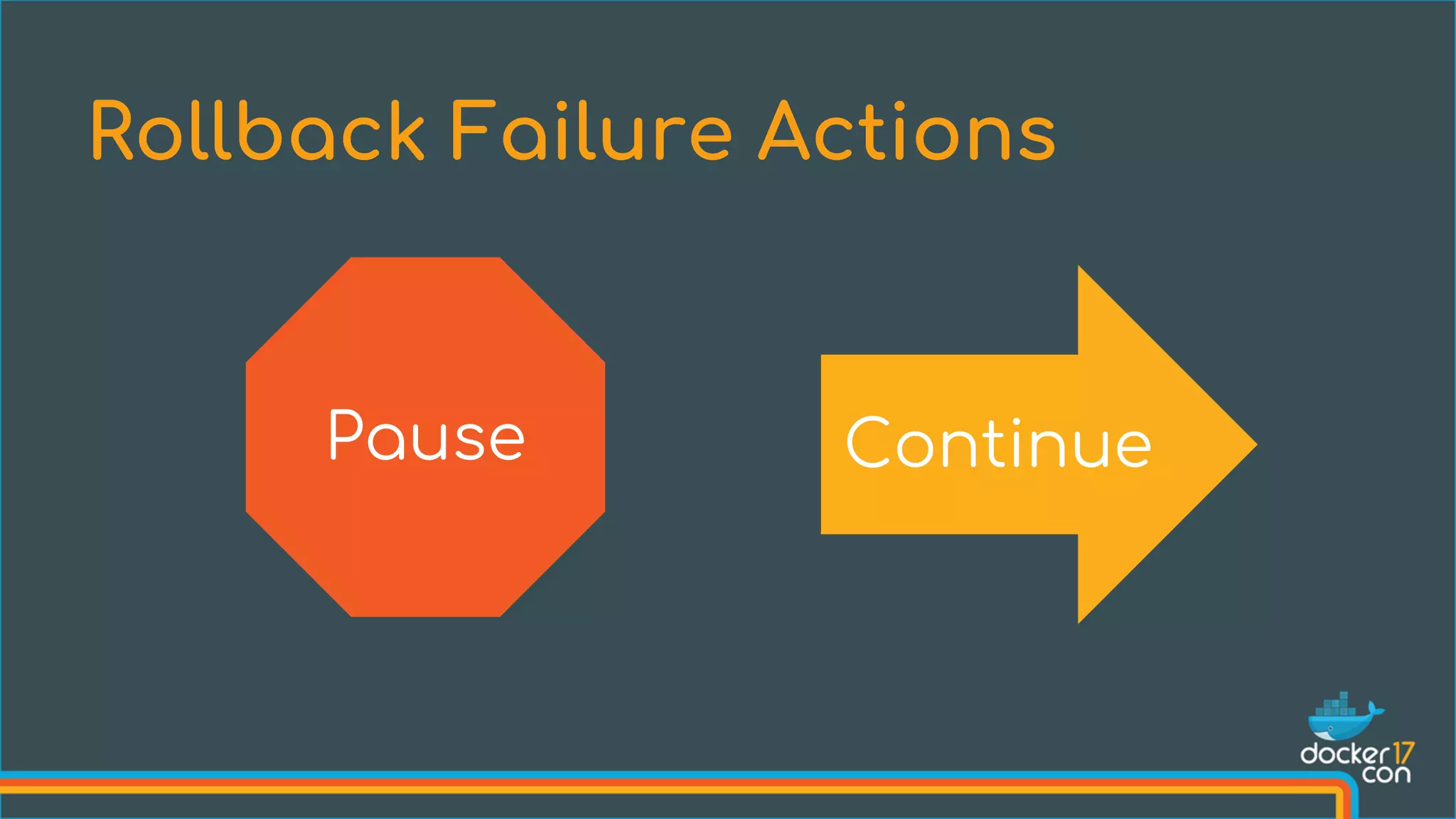 Rollback Failure Actions

Pause

Continue

docker 17 con